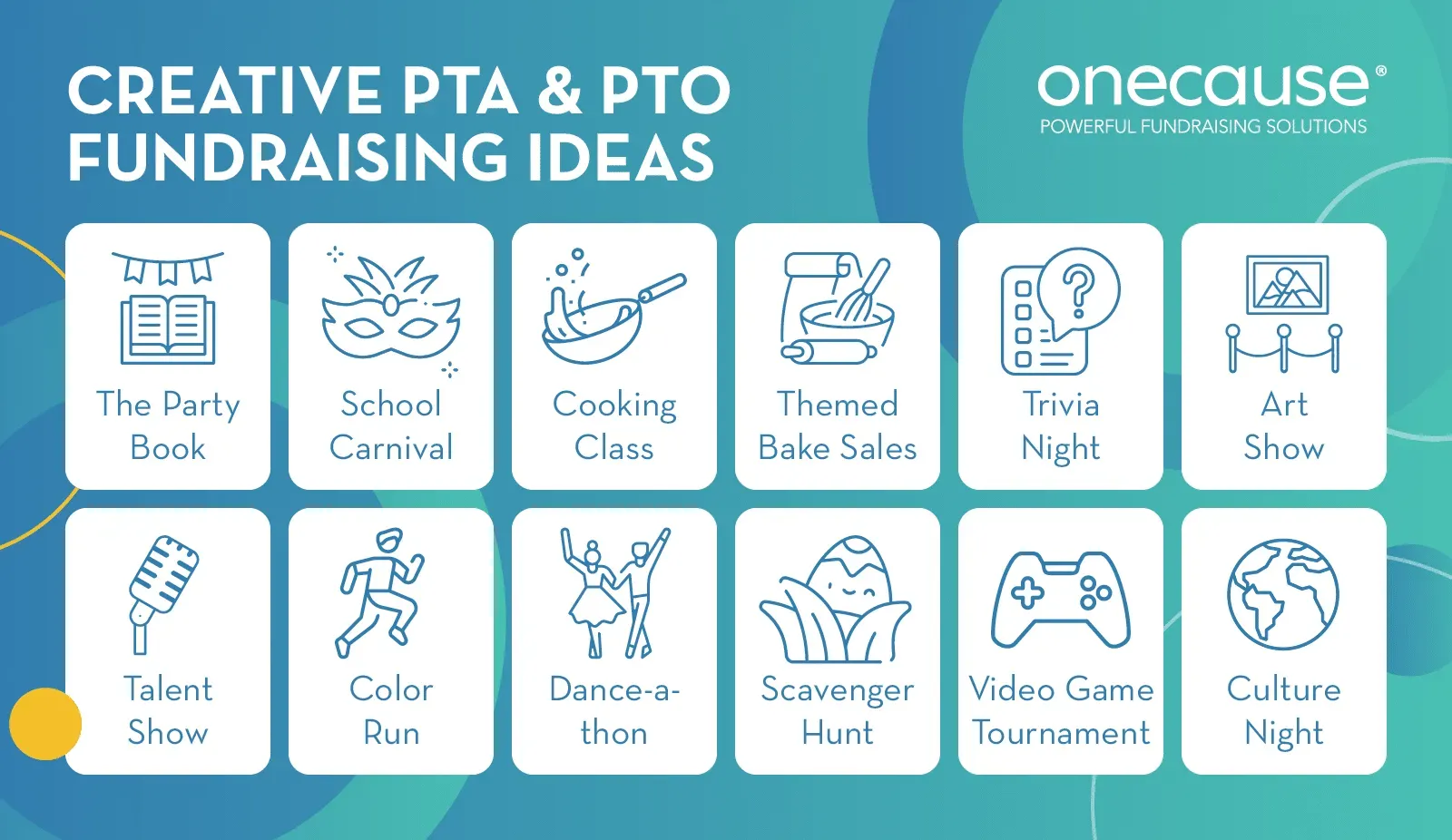 CREATIVE PTA & PTO FUNDRAISING IDEAS

onecause®
POWERFUL FUNDRAISING SOLUTIONS

The Party Book

School Carnival

Cooking Class

Themed Bake Sales

Trivia Night

Art Show

Talent Show

Color Run

Dance-a-thon

Scavenger Hunt

Video Game Tournament

Culture Night